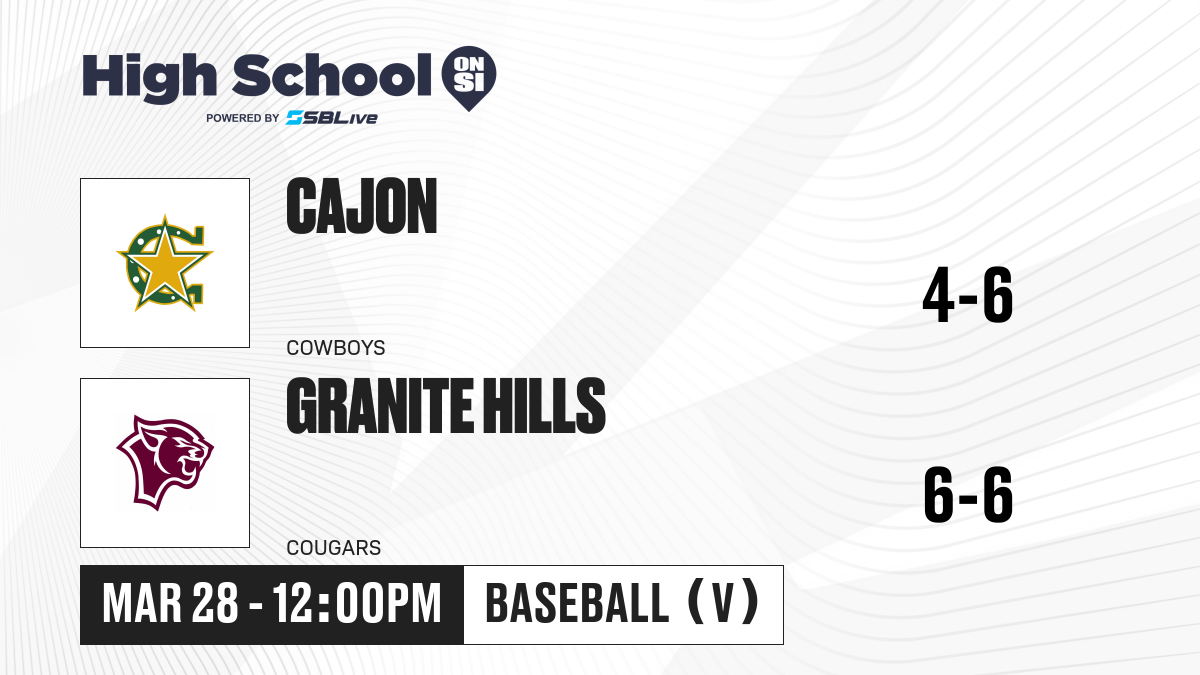 High School ON SI
POWERED BY SBLive

CAJON
COWBOYS
4-6

GRANITE HILLS
COUGARS
6-6

MAR 28 - 12:00PM
BASEBALL (V)